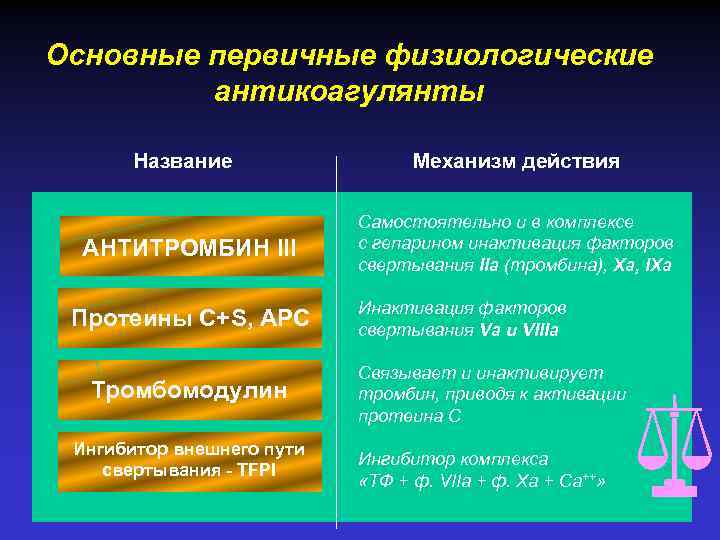 Основные первичные физиологические антикоагулянты

| Название | Механизм действия |
|---|---|
| АНТИТРОМБИН III | Самостоятельно и в комплексе с гепарином инактивация факторов свертывания IIa (тромбина), Xa, IXa |
| Протеины C+S, APC | Инактивация факторов свертывания Va и VIIIa |
| Тромбомодулин | Связывает и инактивирует тромбин, приводя к активации протеина C |
| Ингибитор внешнего пути свертывания - TFPI | Ингибитор комплекса «ТФ + ф. VIIa + ф. Xa + $Ca^{++}$» |